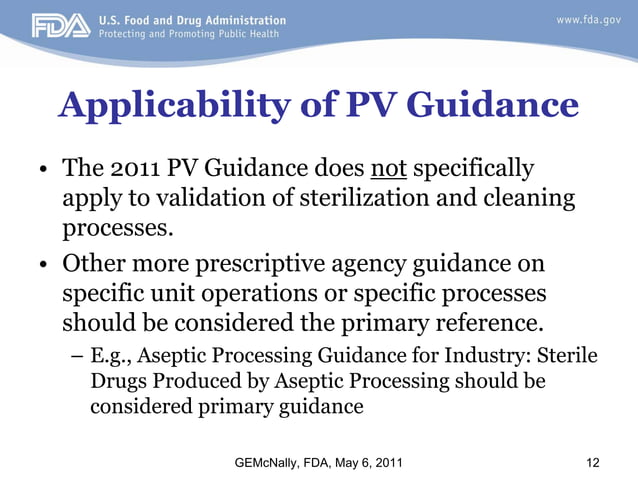 FDA U.S. Food and Drug Administration
Protecting and Promoting Public Health

www.fda.gov

Applicability of PV Guidance

• The 2011 PV Guidance does not specifically apply to validation of sterilization and cleaning processes.

• Other more prescriptive agency guidance on specific unit operations or specific processes should be considered the primary reference.

– E.g., Aseptic Processing Guidance for Industry: Sterile Drugs Produced by Aseptic Processing should be considered primary guidance

GEMcNally, FDA, May 6, 2011

12